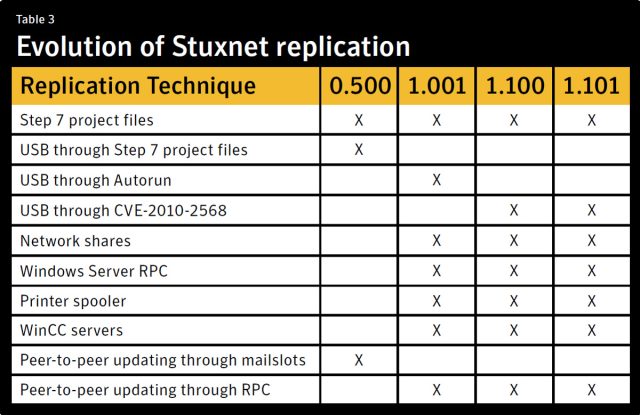 Table 3

Evolution of Stuxnet replication

| Replication Technique | 0.500 | 1.001 | 1.100 | 1.101 |
|---|---|---|---|---|
| Step 7 project files | X | X | X | X |
| USB through Step 7 project files | X | | | |
| USB through Autorun | | X | | |
| USB through CVE-2010-2568 | | | X | X |
| Network shares | | X | X | X |
| Windows Server RPC | | X | X | X |
| Printer spooler | | X | X | X |
| WinCC servers | | X | X | X |
| Peer-to-peer updating through mailslots | X | | | |
| Peer-to-peer updating through RPC | | X | X | X |